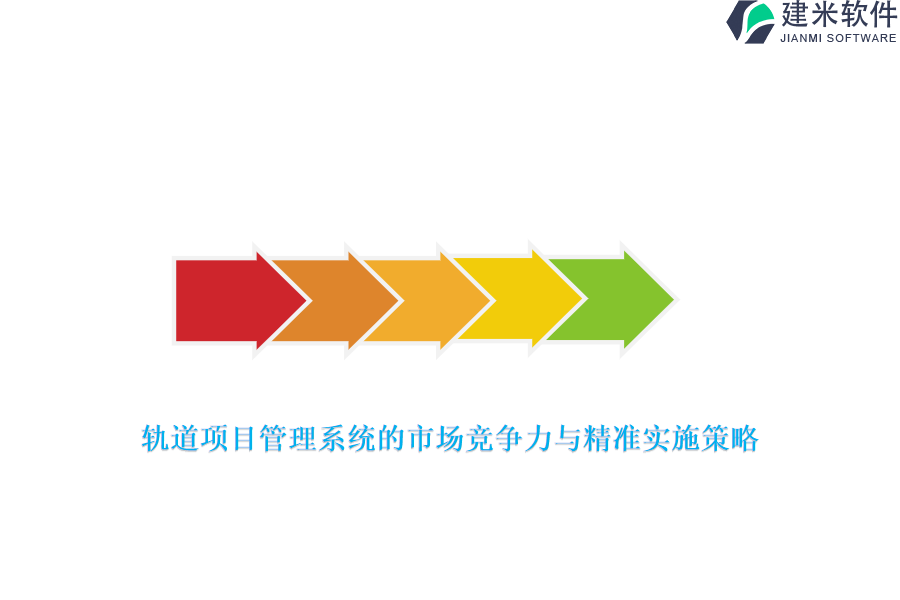 建米软件
JIANMI SOFTWARE

轨道项目管理系统的市场竞争力与精准实施策略